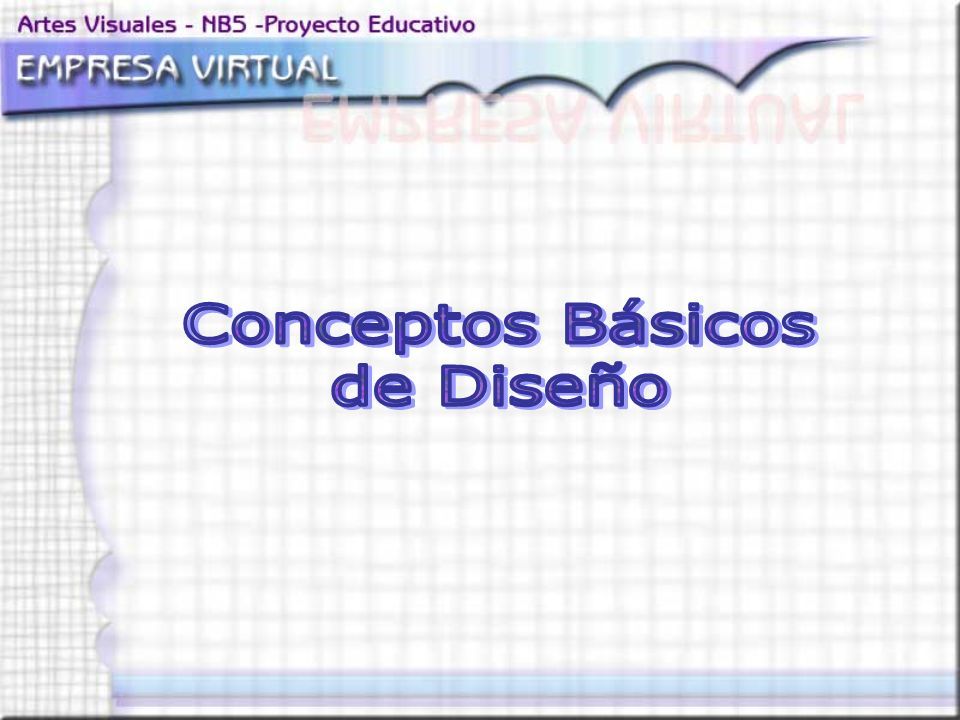 Artes Visuales - NB5 -Proyecto Educativo

EMPRESA VIRTUAL

EMPRESA VIRTUAL

Conceptos Básicos de Diseño